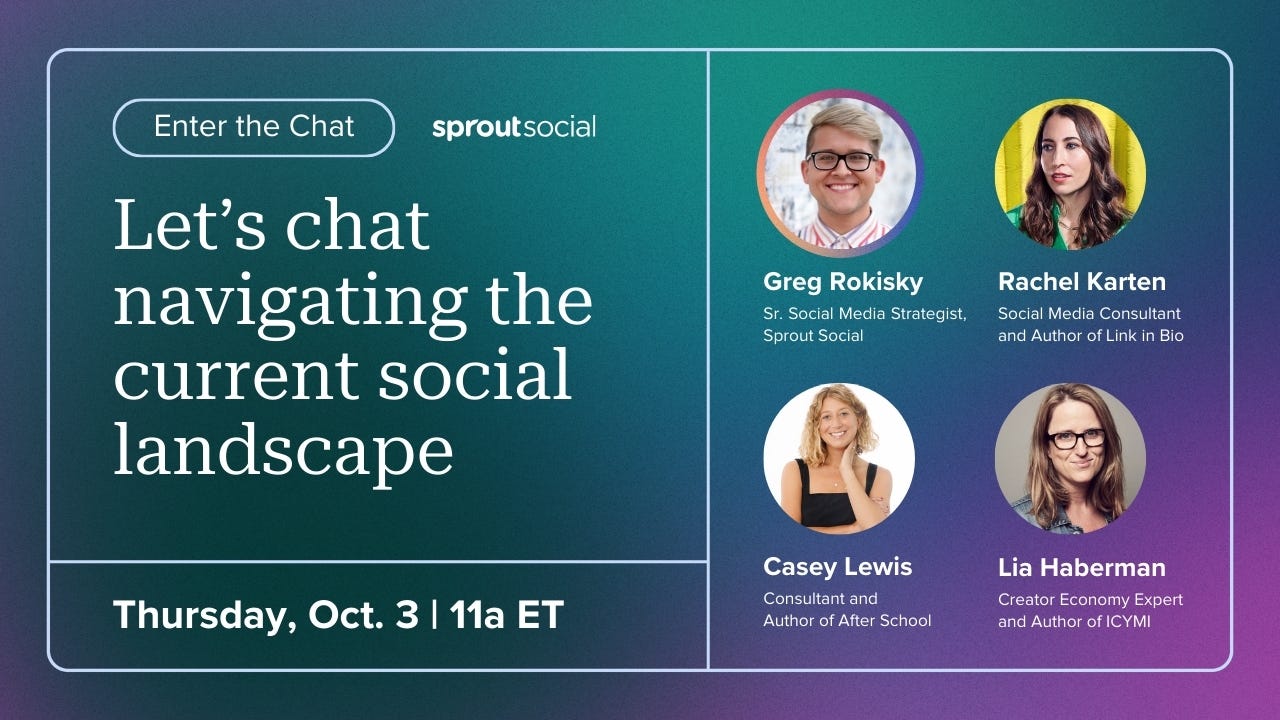 Enter the Chat

sproutsocial

Let's chat navigating the current social landscape

Thursday, Oct. 3 | 11a ET

Greg Rokisky
Sr. Social Media Strategist, Sprout Social

Rachel Karten
Social Media Consultant and Author of Link in Bio

Casey Lewis
Consultant and Author of After School

Lia Haberman
Creator Economy Expert and Author of ICYMI